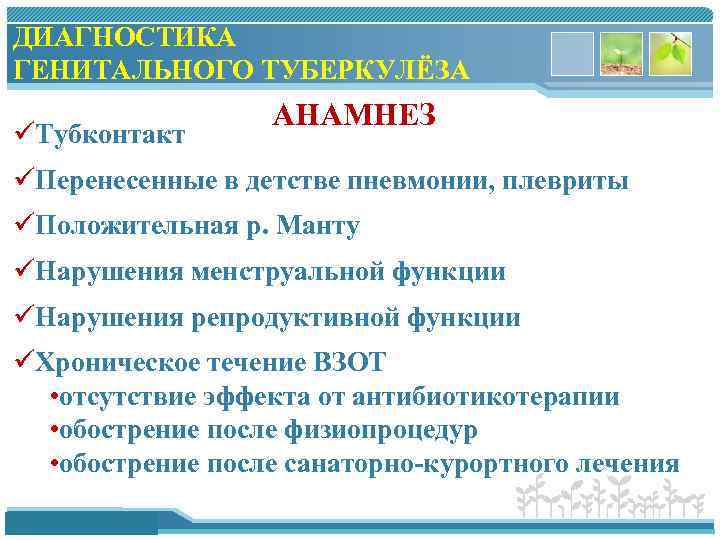 ДИАГНОСТИКА ГЕНИТАЛЬНОГО ТУБЕРКУЛЁЗА

АНАМНЕЗ

✓Тубконтакт

✓Перенесенные в детстве пневмонии, плевриты

✓Положительная р. Манту

✓Нарушения менструальной функции

✓Нарушения репродуктивной функции

✓Хроническое течение ВЗОТ
•отсутствие эффекта от антибиотикотерапии
•обострение после физиопроцедур
•обострение после санаторно-курортного лечения